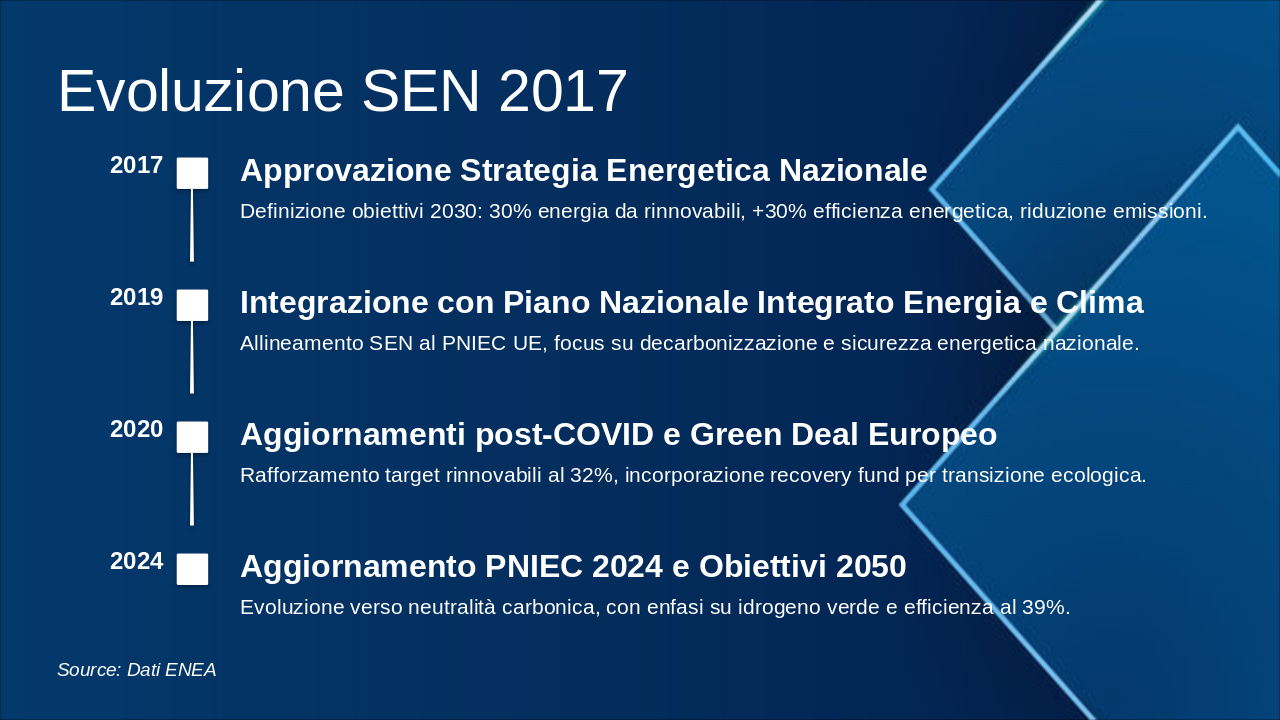 Evoluzione SEN 2017

2017

Approvazione Strategia Energetica Nazionale

Definizione obiettivi 2030: 30% energia da rinnovabili, +30% efficienza energetica, riduzione emissioni.

2019

Integrazione con Piano Nazionale Integrato Energia e Clima

Allineamento SEN al PNIEC UE, focus su decarbonizzazione e sicurezza energetica nazionale.

2020

Aggiornamenti post-COVID e Green Deal Europeo

Rafforzamento target rinnovabili al 32%, incorporazione recovery fund per transizione ecologica.

2024

Aggiornamento PNIEC 2024 e Obiettivi 2050

Evoluzione verso neutralità carbonica, con enfasi su idrogeno verde e efficienza al 39%.

Source: Dati ENEA